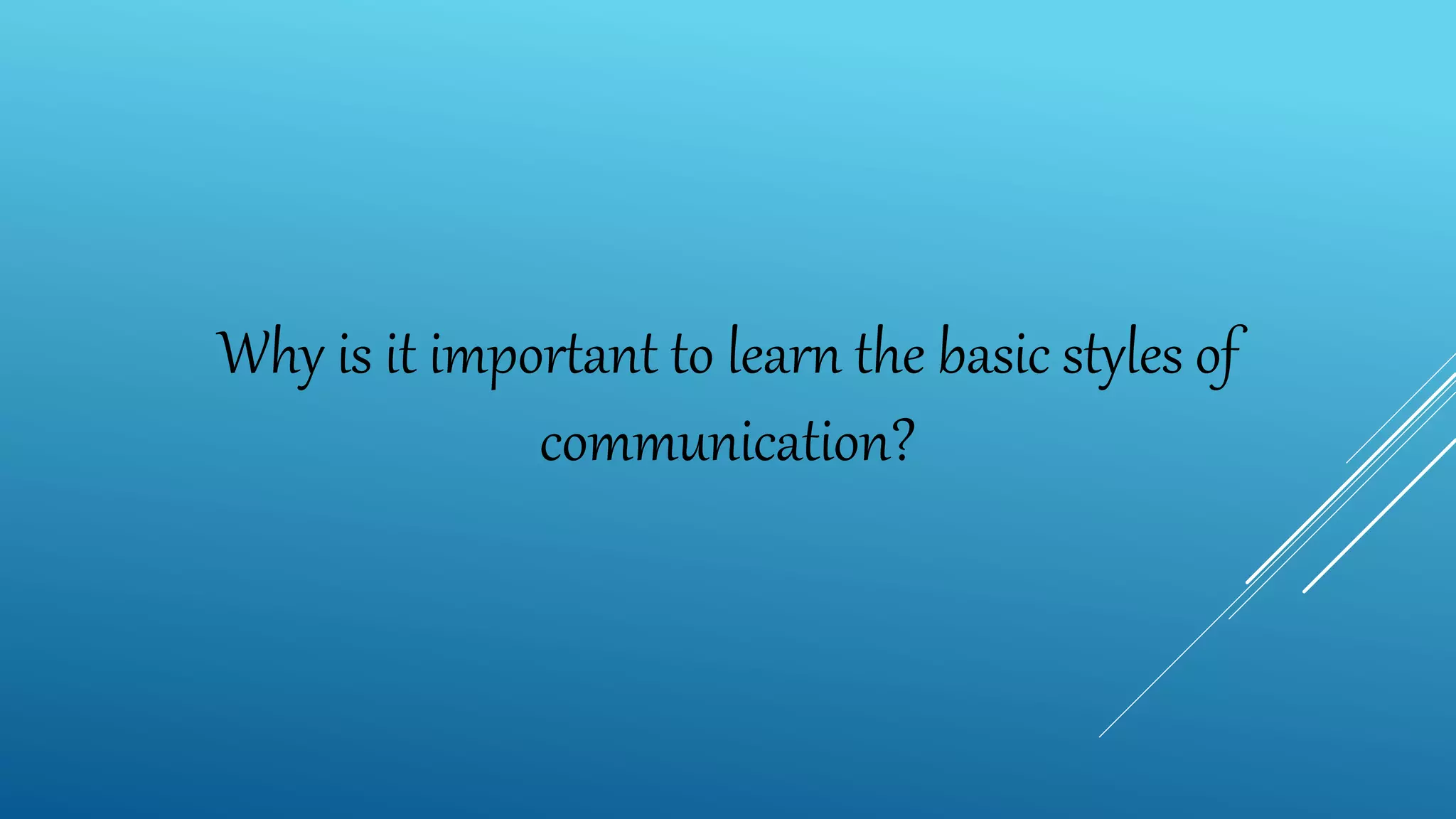 Why is it important to learn the basic styles of communication?